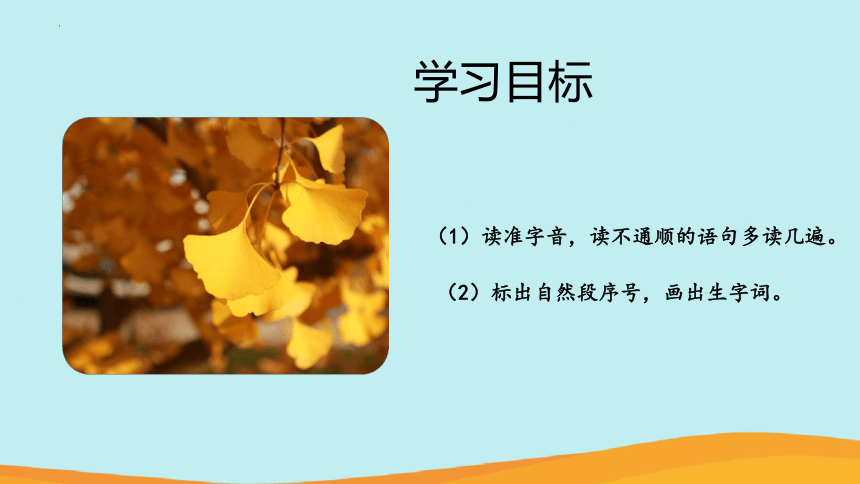 学习目标

（1）读准字音，读不通顺的语句多读几遍。

（2）标出自然段序号，画出生字词。